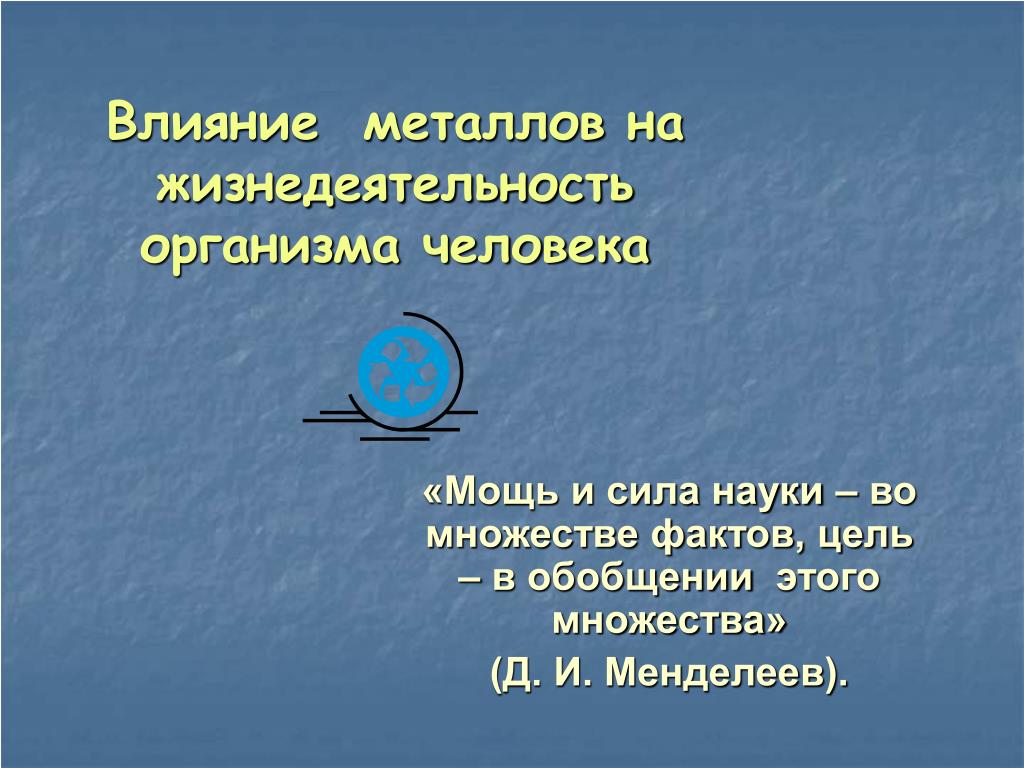 Влияние металлов на жизнедеятельность организма человека

«Мощь и сила науки – во множестве фактов, цель – в обобщении этого множества»

(Д. И. Менделеев).